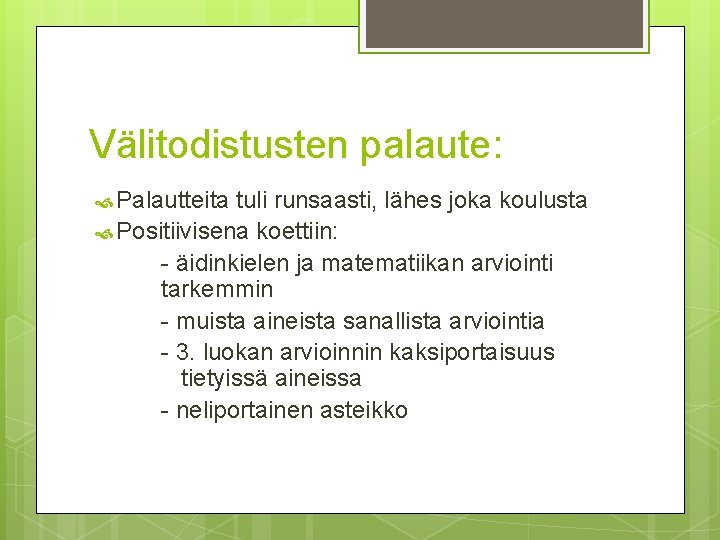 Välitodistusten palaute:

Palautteita tuli runsaasti, lähes joka koulusta

Positiivisena koettiin:

- äidinkielen ja matematiikan arviointi tarkemmin

- muista aineista sanallista arviointia

- 3. luokan arvioinnin kaksiportaisuus tietyissä aineissa

- neliportainen asteikko